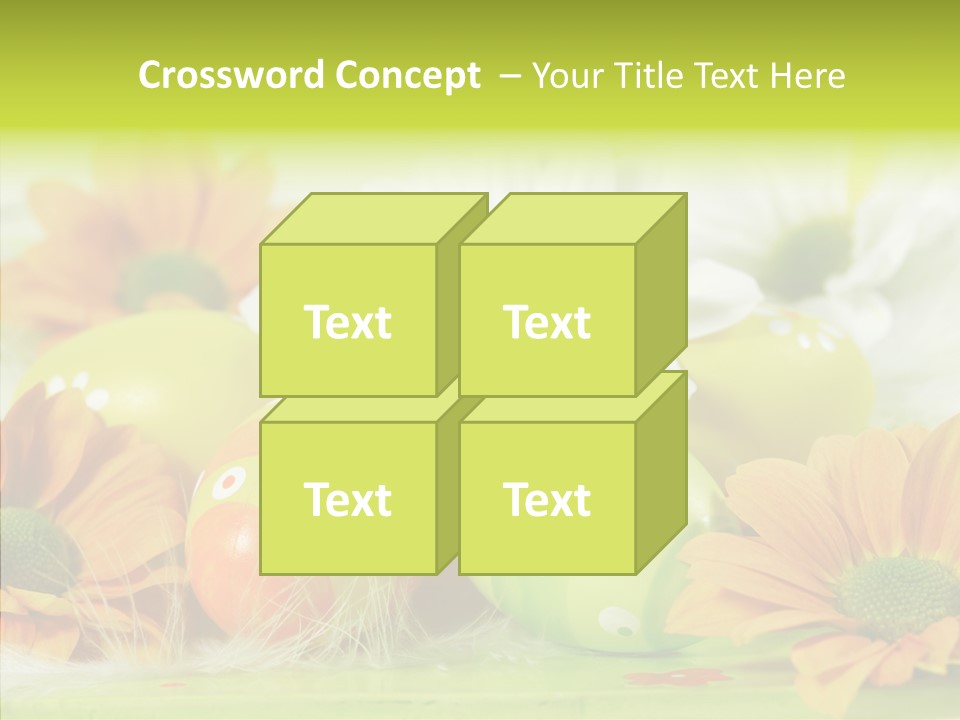 Crossword Concept – Your Title Text Here

Text

Text

Text

Text